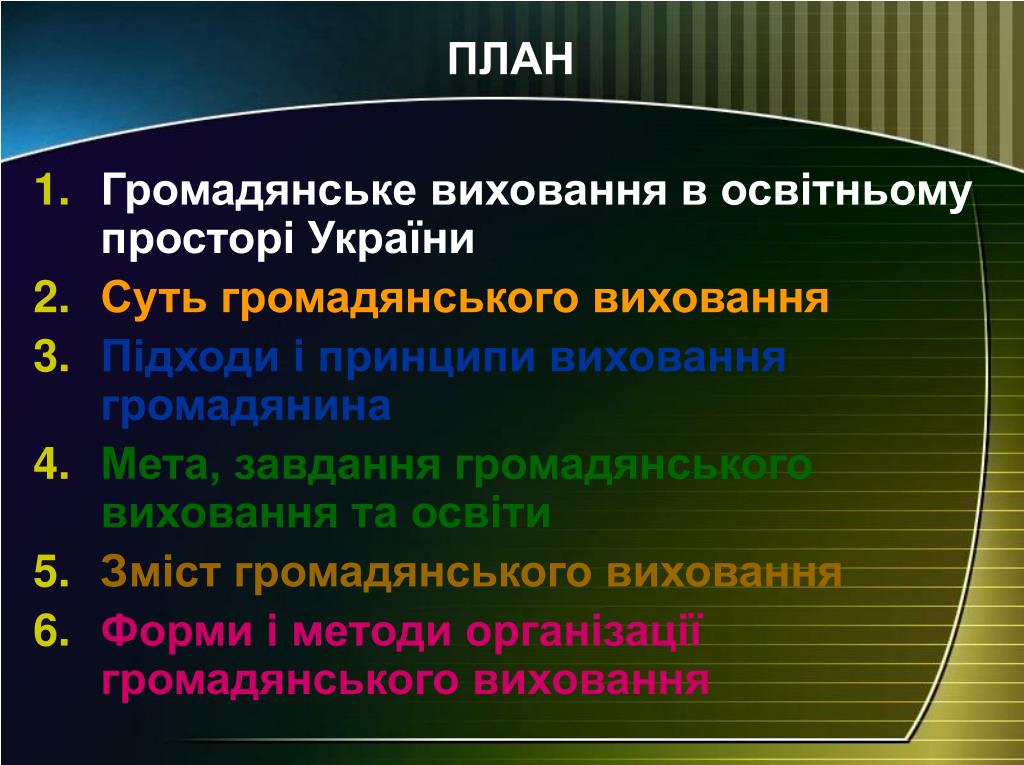 ПЛАН

1. Громадянське виховання в освітньому просторі України
2. Суть громадянського виховання
3. Підходи і принципи виховання громадянина
4. Мета, завдання громадянського виховання та освіти
5. Зміст громадянського виховання
6. Форми і методи організації громадянського виховання